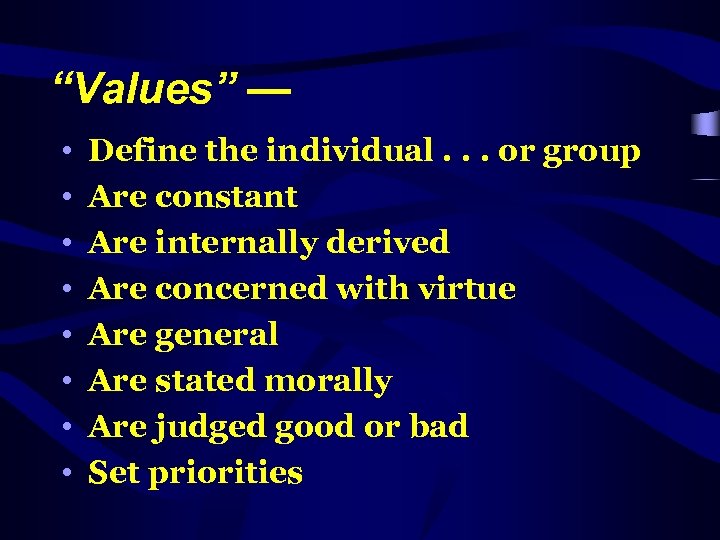 “Values” —

• Define the individual . . . or group
• Are constant
• Are internally derived
• Are concerned with virtue
• Are general
• Are stated morally
• Are judged good or bad
• Set priorities